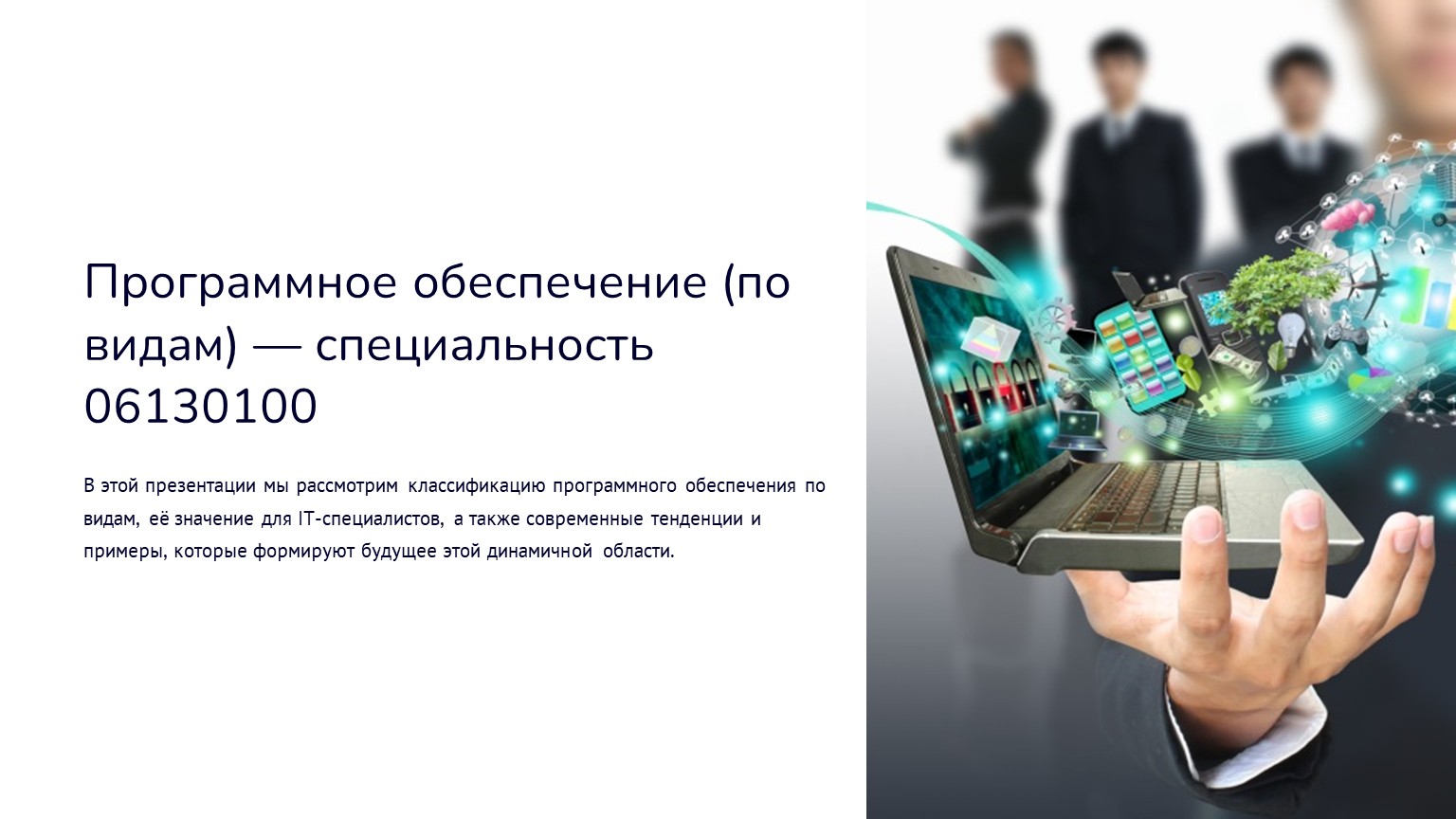 Программное обеспечение (по видам) — специальность 06130100

В этой презентации мы рассмотрим классификацию программного обеспечения по видам, её значение для IT-специалистов, а также современные тенденции и примеры, которые формируют будущее этой динамичной области.